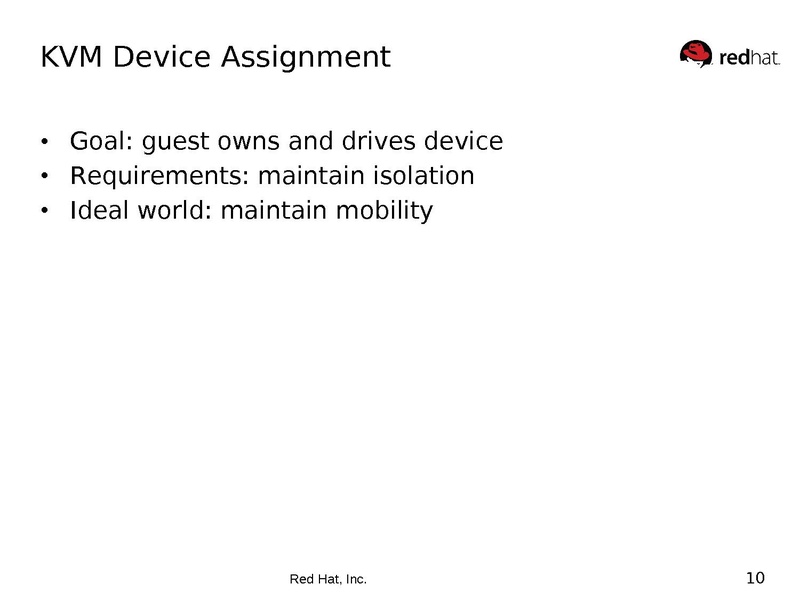 KVM Device Assignment

redhat.

• Goal: guest owns and drives device
• Requirements: maintain isolation
• Ideal world: maintain mobility

Red Hat, Inc.

10